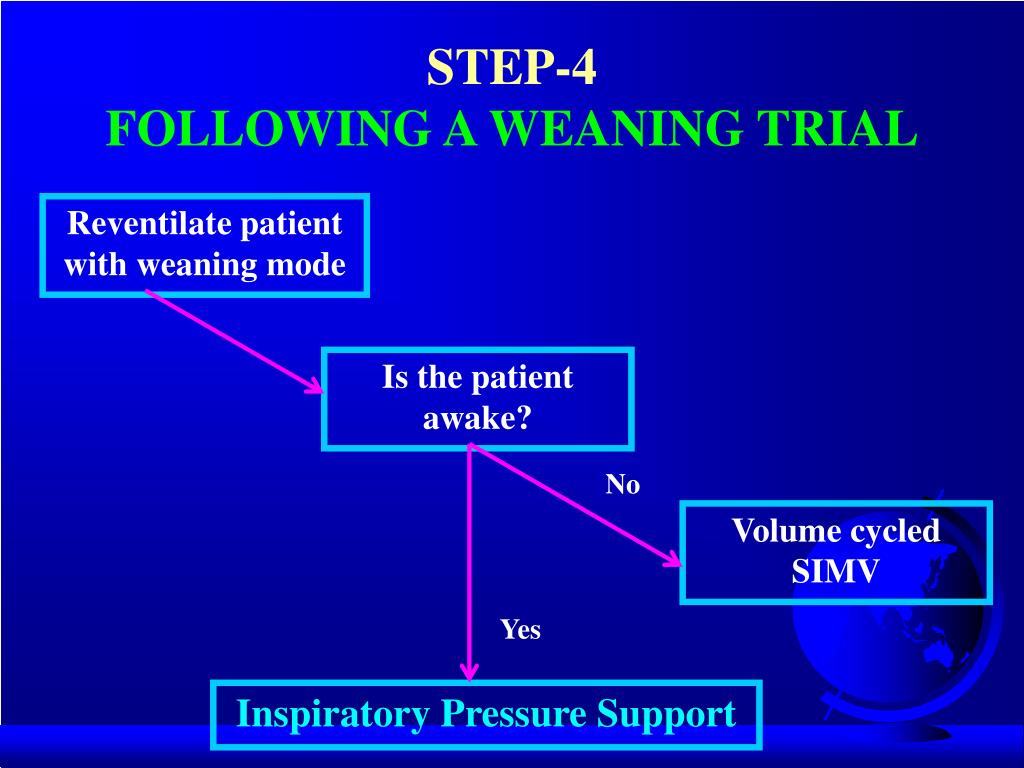 STEP-4
FOLLOWING A WEANING TRIAL

Reventilate patient with weaning mode

Is the patient awake?

No

Volume cycled SIMV

Yes

Inspiratory Pressure Support